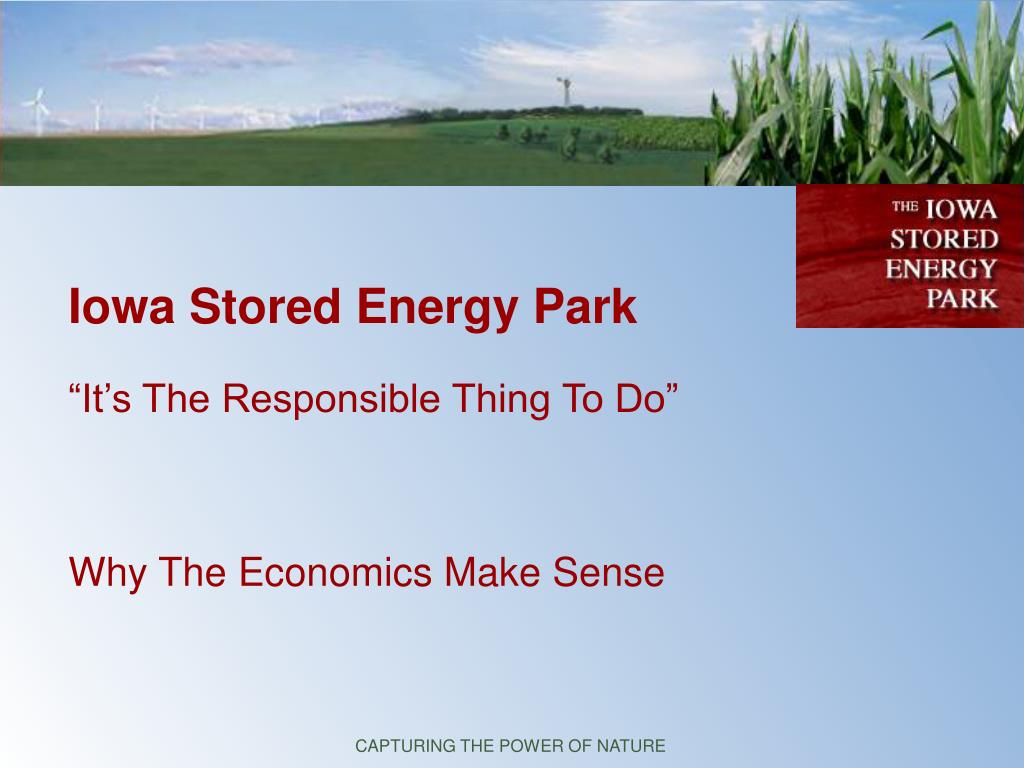 THE IOWA STORED ENERGY PARK

Iowa Stored Energy Park

“It’s The Responsible Thing To Do”

Why The Economics Make Sense

CAPTURING THE POWER OF NATURE